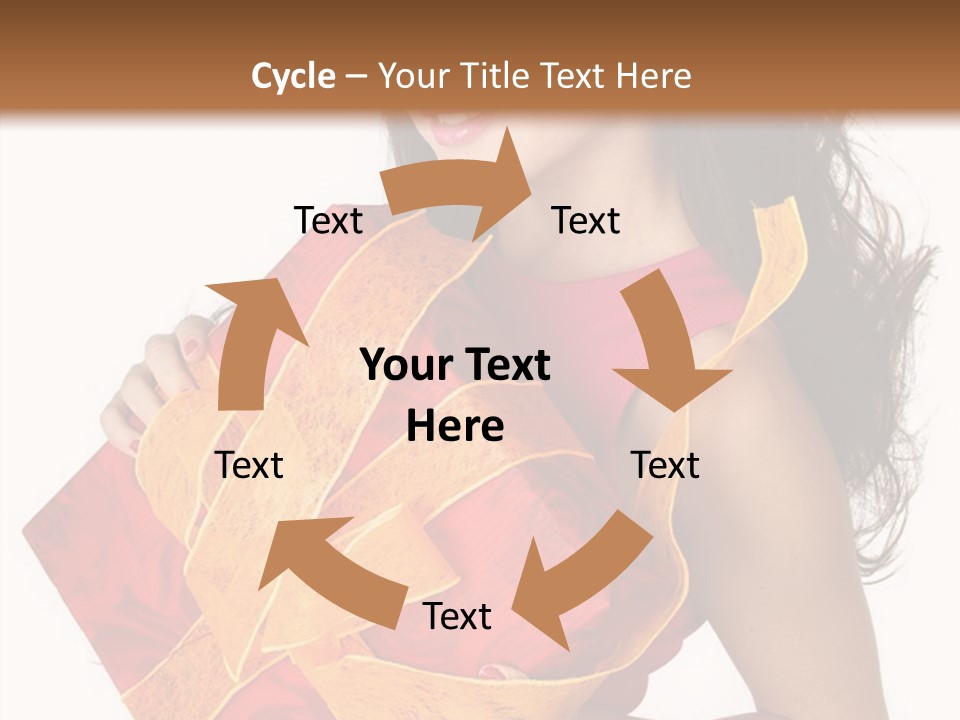 Cycle – Your Title Text Here

Text

Text

Your Text Here

Text

Text

Text